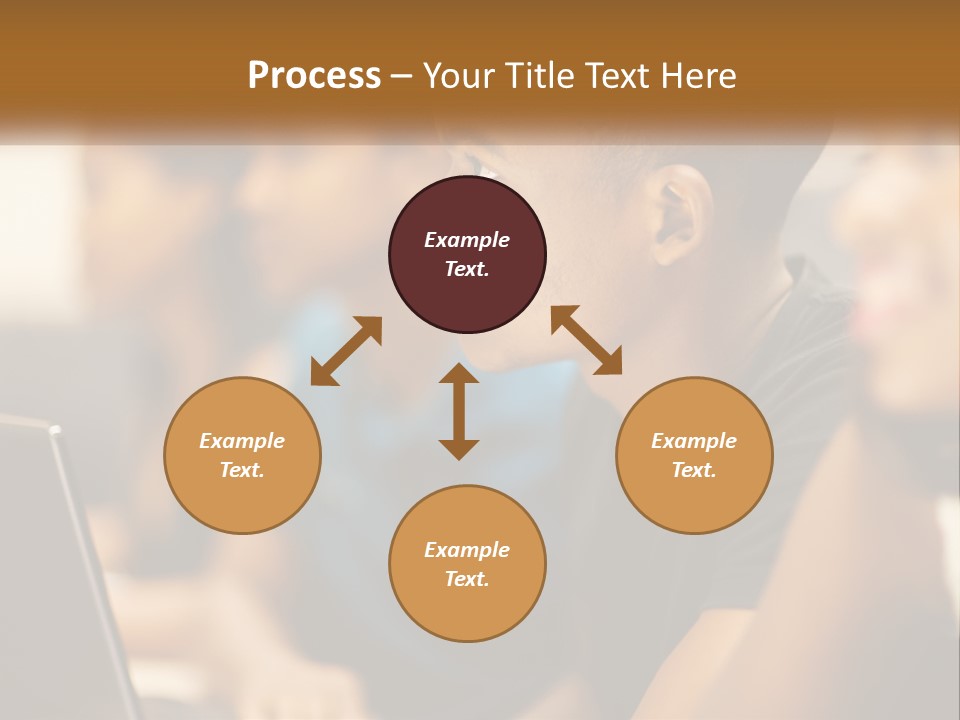 Process – Your Title Text Here

Example Text.

Example Text.

Example Text.

Example Text.